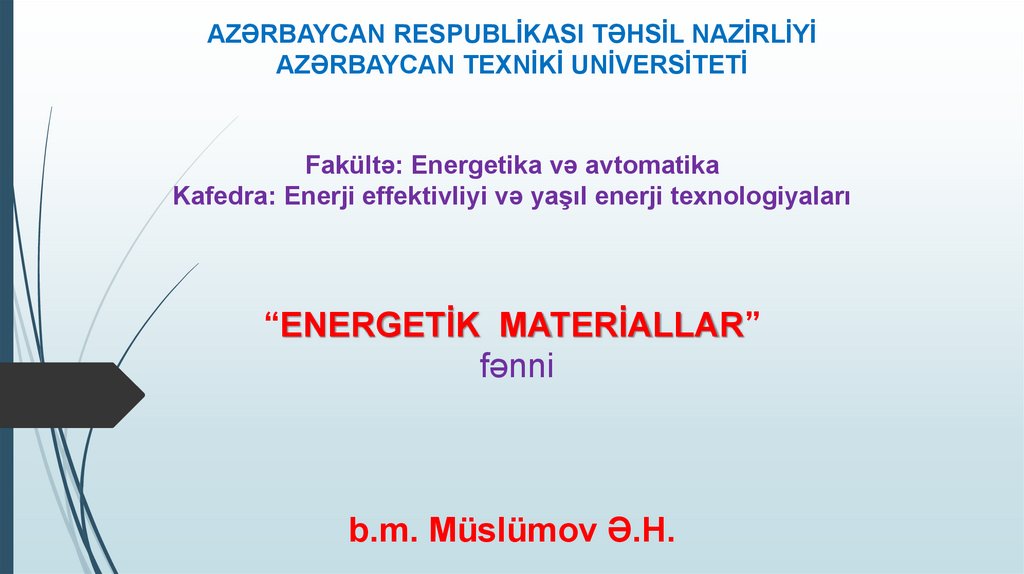 AZƏRBAYCAN RESPUBLİKASI TƏHSİL NAZİRLİYİ
AZƏRBAYCAN TEXNİKİ UNİVERSİTETİ

Fakültə: Energetika və avtomatika
Kafedra: Enerji effektivliyi və yaşıl enerji texnologiyaları

“ENERGETİK MATERİALLAR”
fənni

b.m. Müslümov Ə.H.